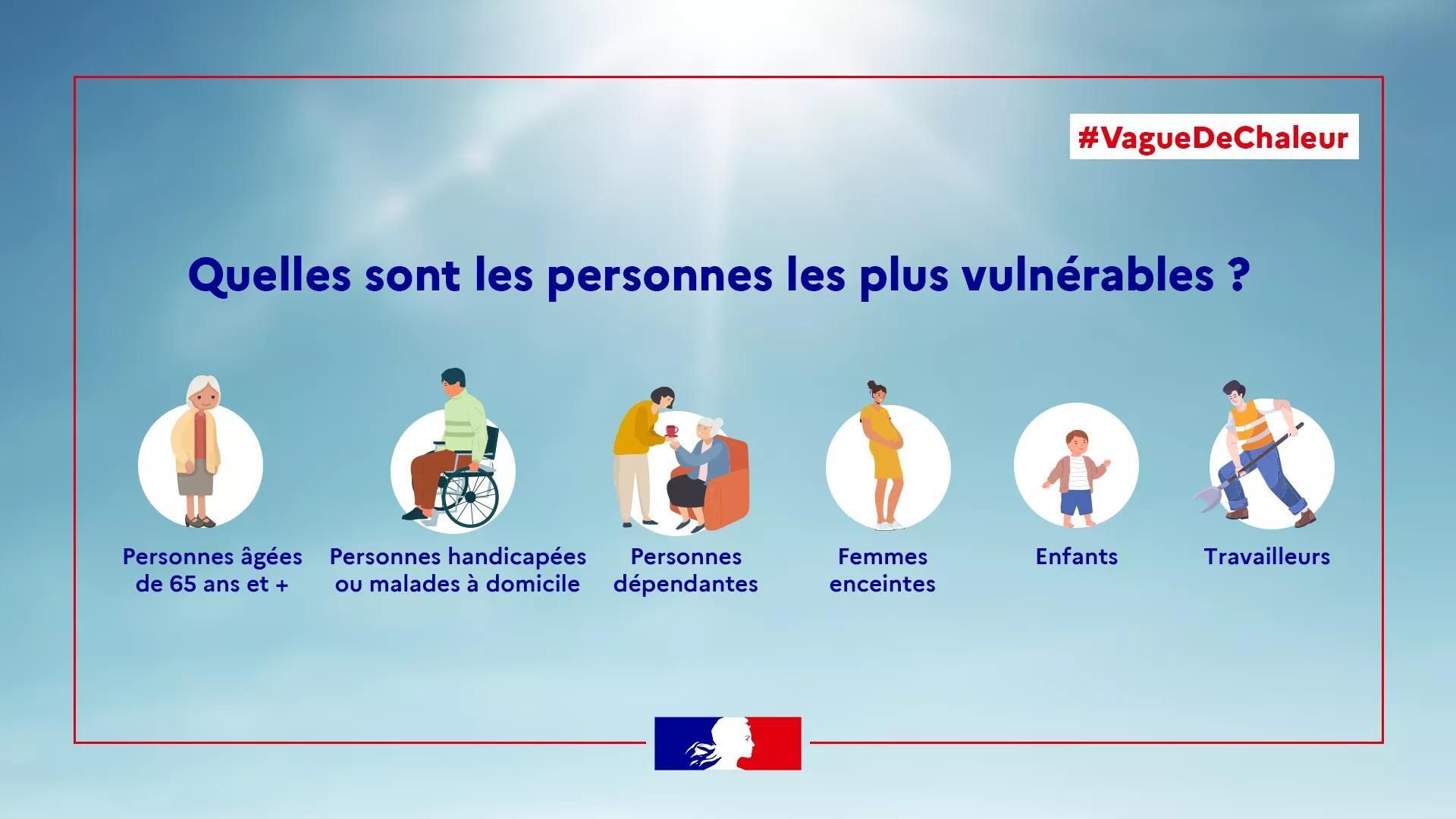 #VagueDeChaleur

Quelles sont les personnes les plus vulnérables ?

Personnes âgées de 65 ans et +

Personnes handicapées ou malades à domicile

Personnes dépendantes

Femmes enceintes

Enfants

Travailleurs